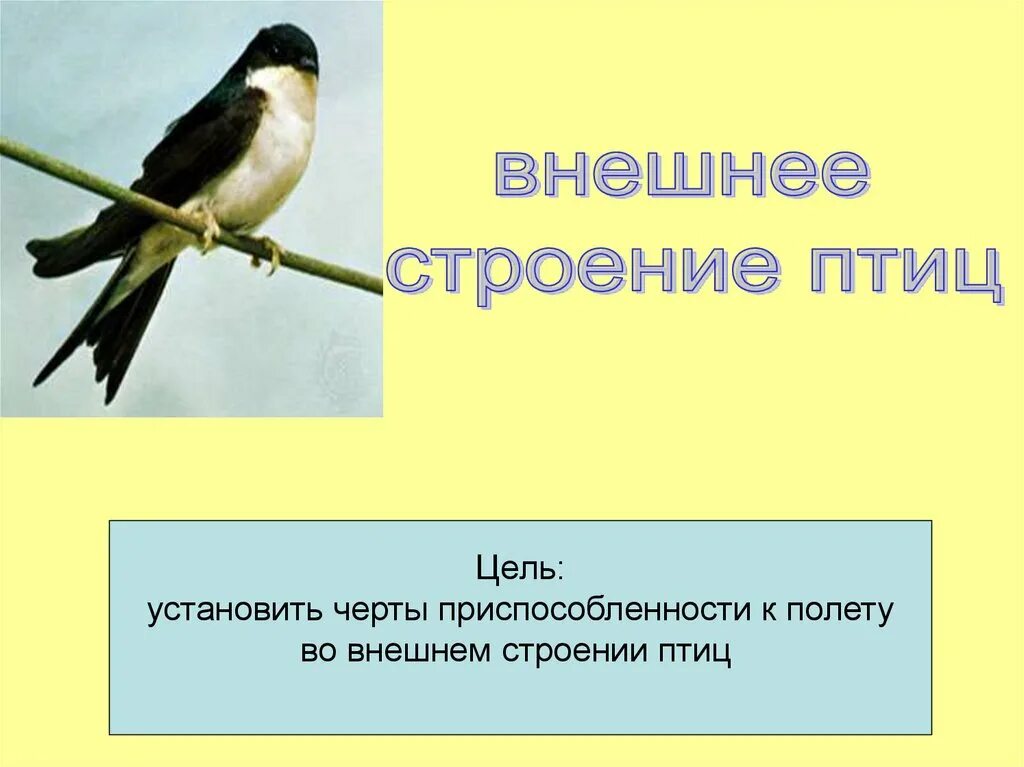 внешнее строение птиц

Цель:
установить черты приспособленности к полету во внешнем строении птиц